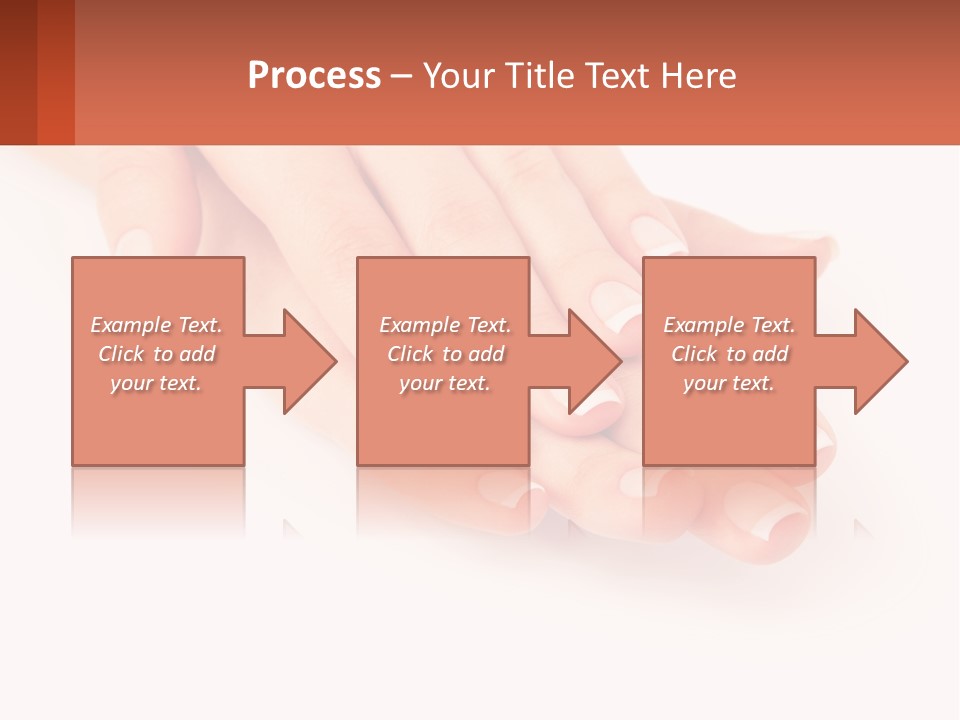 Process – Your Title Text Here

Example Text. Click to add your text.

Example Text. Click to add your text.

Example Text. Click to add your text.